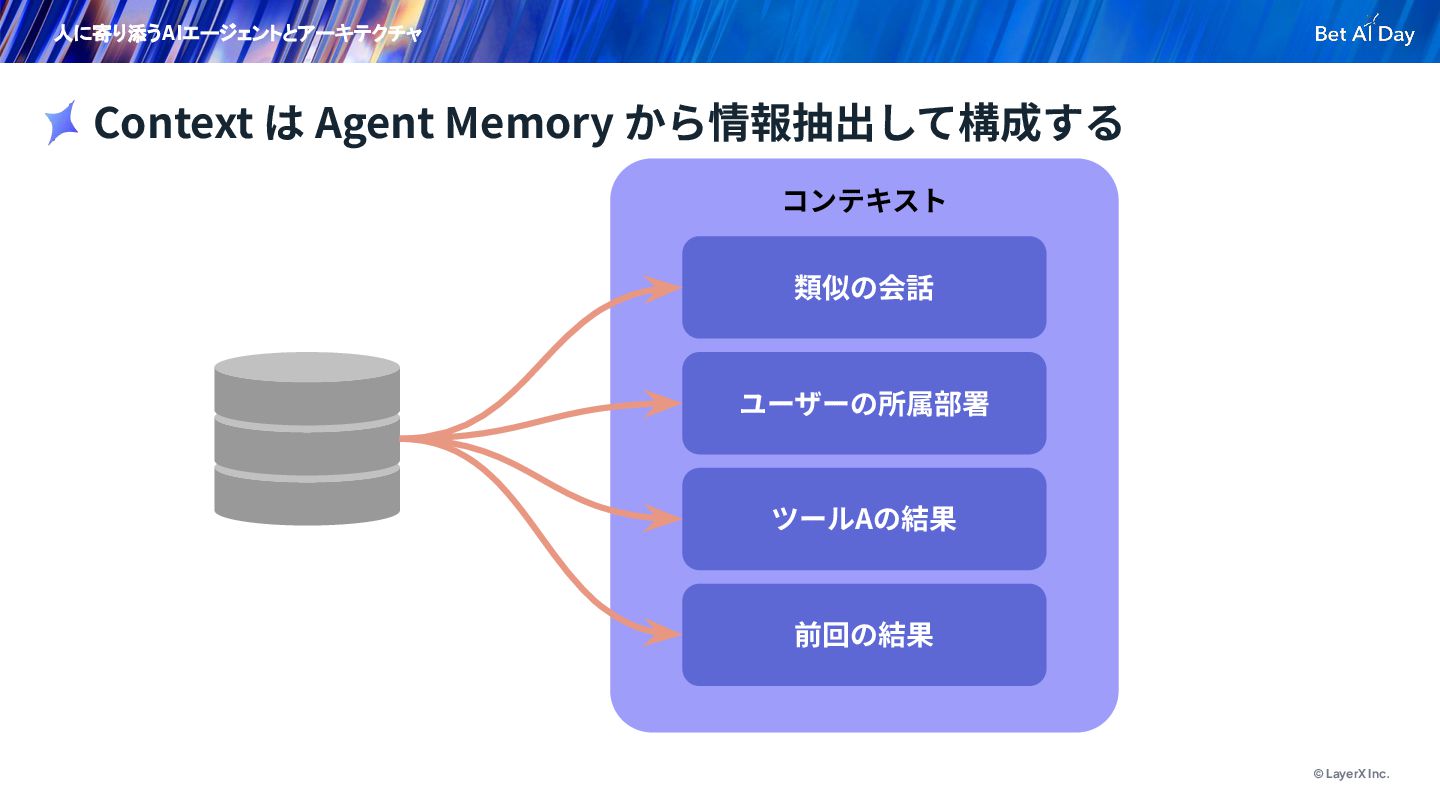 人に寄り添うAIエージェントとアーキテクチャ

Bet AI Day

Context は Agent Memory から情報抽出して構成する

コンテキスト

類似の会話

ユーザーの所属部署

ツールAの結果

前回の結果

© LayerX Inc.